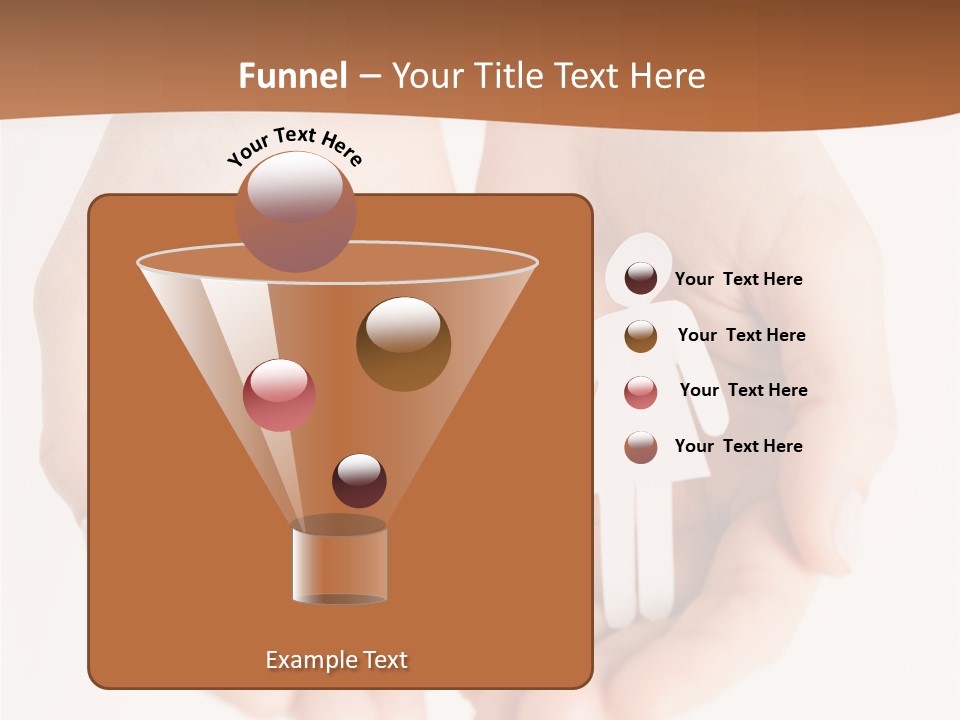 Funnel – Your Title Text Here

Your Text Here

Your Text Here

Your Text Here

Your Text Here

Your Text Here

Example Text